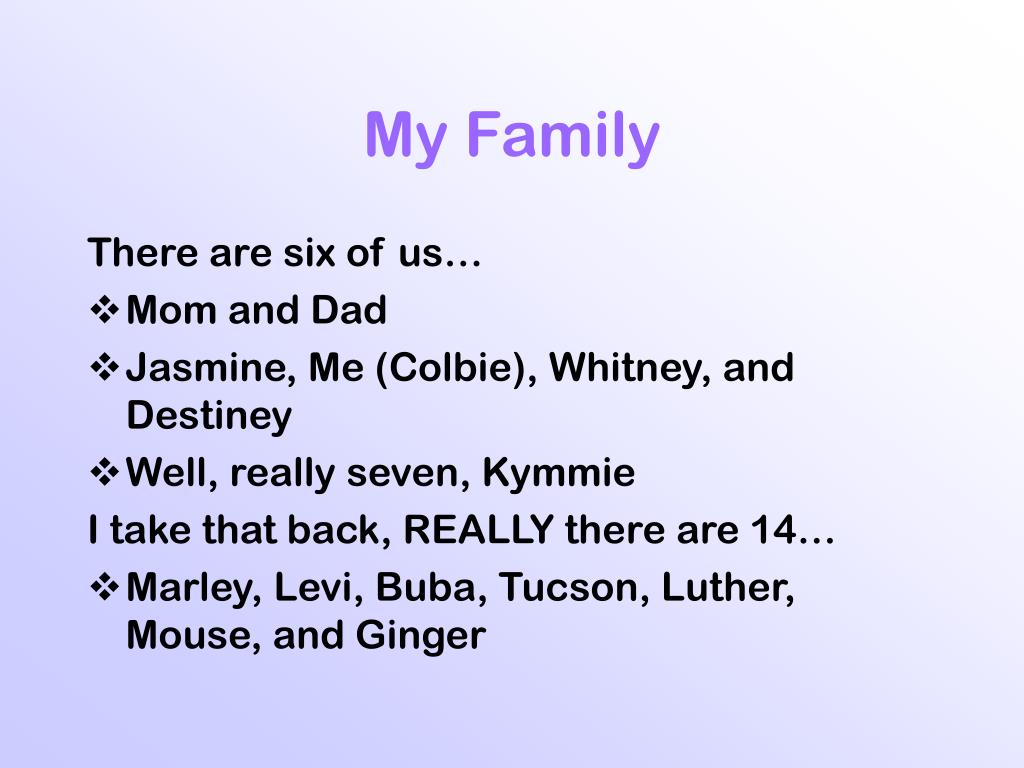 My Family

There are six of us…

❖ Mom and Dad

❖ Jasmine, Me (Colbie), Whitney, and Destiney

❖ Well, really seven, Kymmie

I take that back, REALLY there are 14…

❖ Marley, Levi, Buba, Tucson, Luther, Mouse, and Ginger